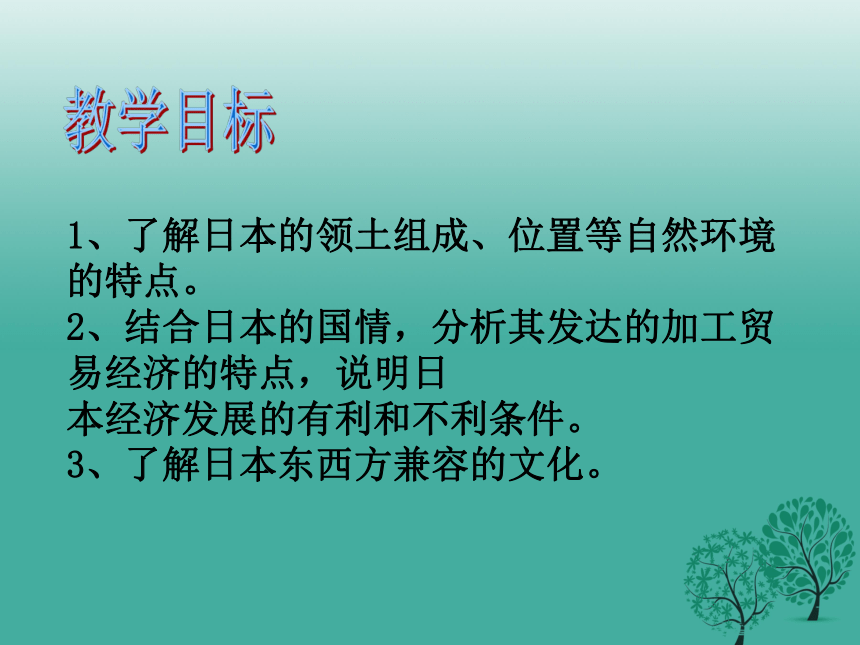 教学目标

1、了解日本的领土组成、位置等自然环境的特点。
2、结合日本的国情，分析其发达的加工贸易经济的特点，说明日本经济发展的有利和不利条件。
3、了解日本东西方兼容的文化。